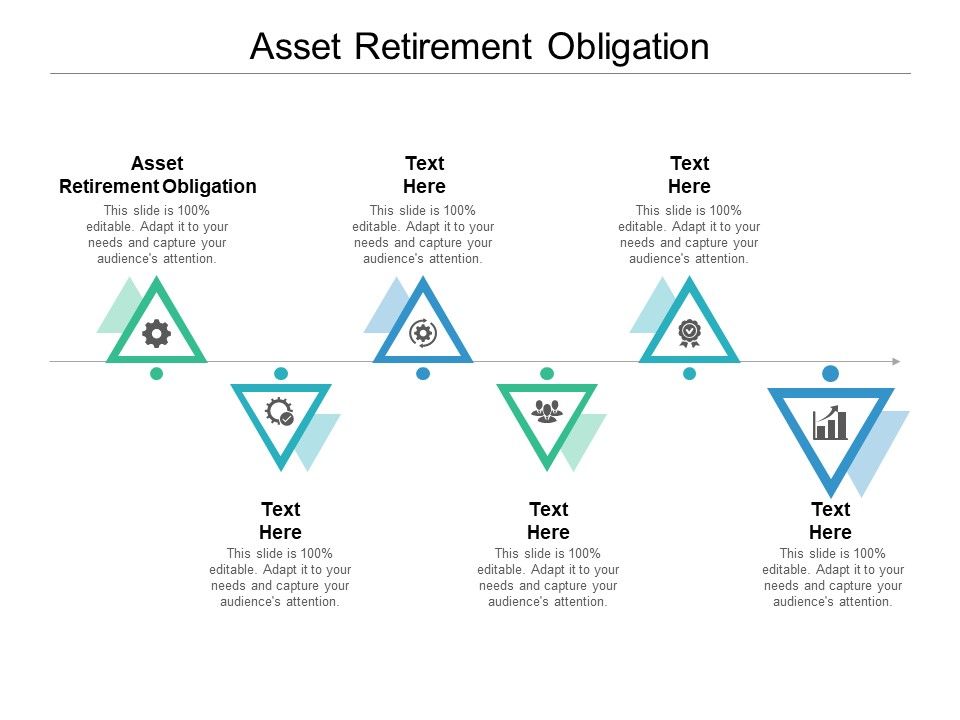 Asset Retirement Obligation

Asset Retirement Obligation
This slide is 100% editable. Adapt it to your needs and capture your audience's attention.

Text Here
This slide is 100% editable. Adapt it to your needs and capture your audience's attention.

Text Here
This slide is 100% editable. Adapt it to your needs and capture your audience's attention.

Text Here
This slide is 100% editable. Adapt it to your needs and capture your audience's attention.

Text Here
This slide is 100% editable. Adapt it to your needs and capture your audience's attention.

Text Here
This slide is 100% editable. Adapt it to your needs and capture your audience's attention.